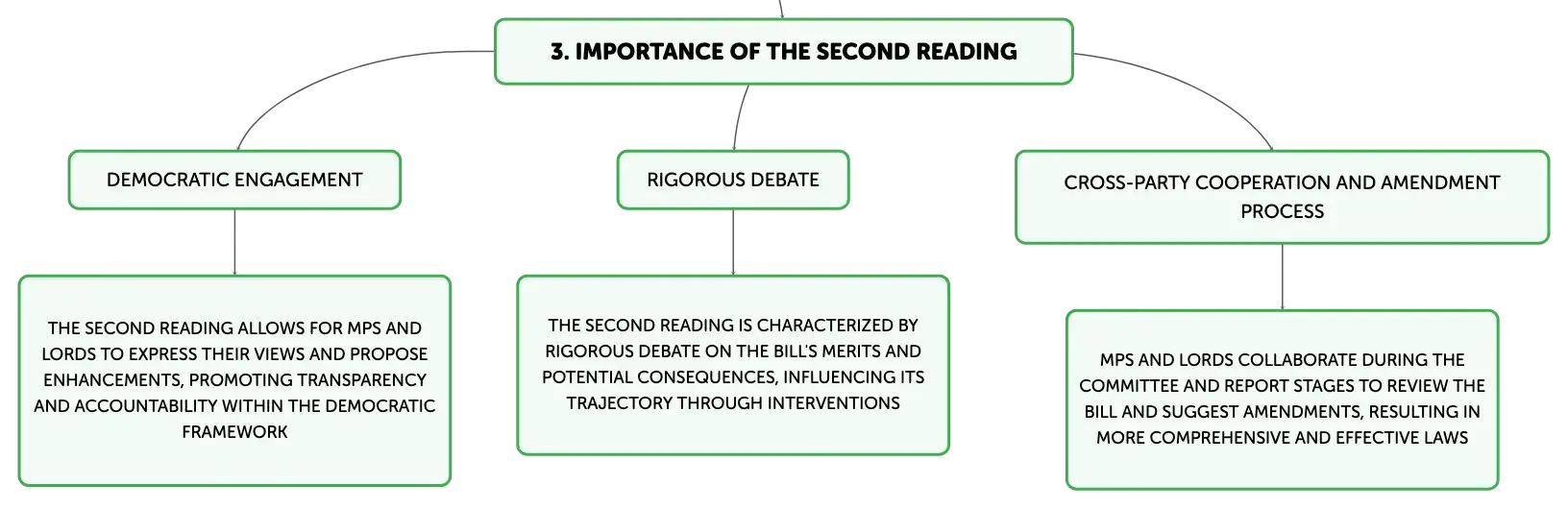 3. IMPORTANCE OF THE SECOND READING

DEMOCRATIC ENGAGEMENT

THE SECOND READING ALLOWS FOR MPS AND LORDS TO EXPRESS THEIR VIEWS AND PROPOSE ENHANCEMENTS, PROMOTING TRANSPARENCY AND ACCOUNTABILITY WITHIN THE DEMOCRATIC FRAMEWORK

RIGOROUS DEBATE

THE SECOND READING IS CHARACTERIZED BY RIGOROUS DEBATE ON THE BILL'S MERITS AND POTENTIAL CONSEQUENCES, INFLUENCING ITS TRAJECTORY THROUGH INTERVENTIONS

CROSS-PARTY COOPERATION AND AMENDMENT PROCESS

MPS AND LORDS COLLABORATE DURING THE COMMITTEE AND REPORT STAGES TO REVIEW THE BILL AND SUGGEST AMENDMENTS, RESULTING IN MORE COMPREHENSIVE AND EFFECTIVE LAWS